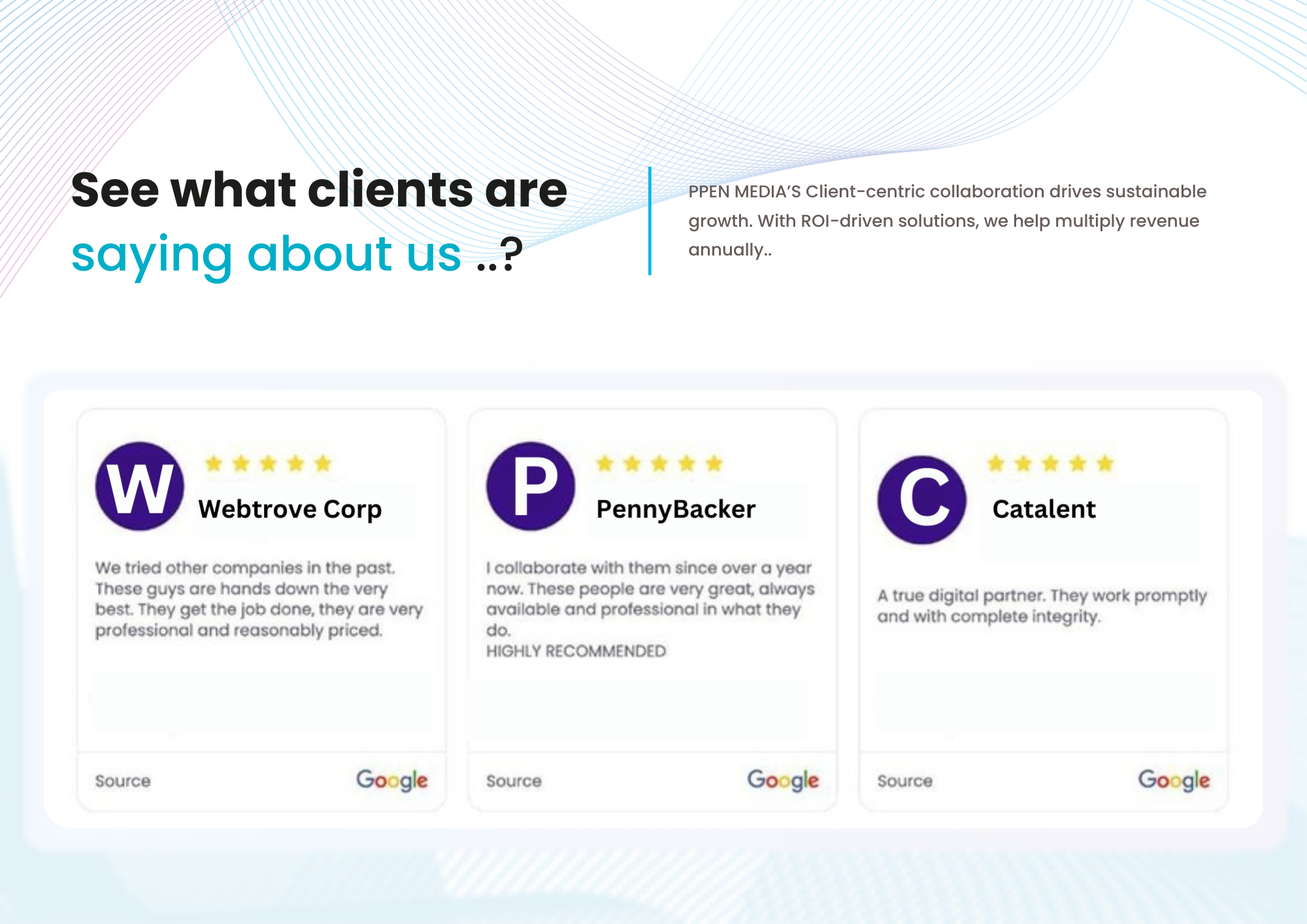 See what clients are saying about us ..?

PPEN MEDIA'S Client-centric collaboration drives sustainable growth. With ROI-driven solutions, we help multiply revenue annually..

W
Webtrove Corp

We tried other companies in the past. These guys are hands down the very best. They get the job done, they are very professional and reasonably priced.

Source
Google

P
PennyBacker

I collaborate with them since over a year now. These people are very great, always available and professional in what they do.
HIGHLY RECOMMENDED

Source
Google

C
Catalent

A true digital partner. They work promptly and with complete integrity.

Source
Google